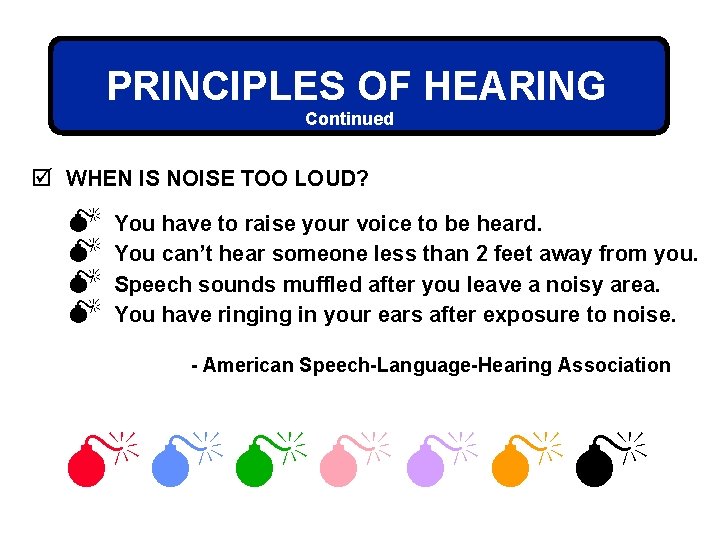 PRINCIPLES OF HEARING
Continued

☑ WHEN IS NOISE TOO LOUD?

You have to raise your voice to be heard.
You can't hear someone less than 2 feet away from you.
Speech sounds muffled after you leave a noisy area.
You have ringing in your ears after exposure to noise.

- American Speech-Language-Hearing Association